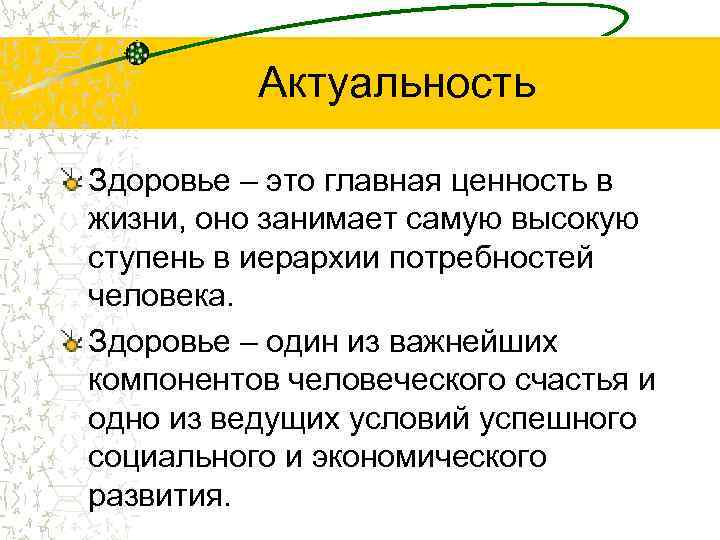 Актуальность

Здоровье – это главная ценность в жизни, оно занимает самую высокую ступень в иерархии потребностей человека.

Здоровье – один из важнейших компонентов человеческого счастья и одно из ведущих условий успешного социального и экономического развития.